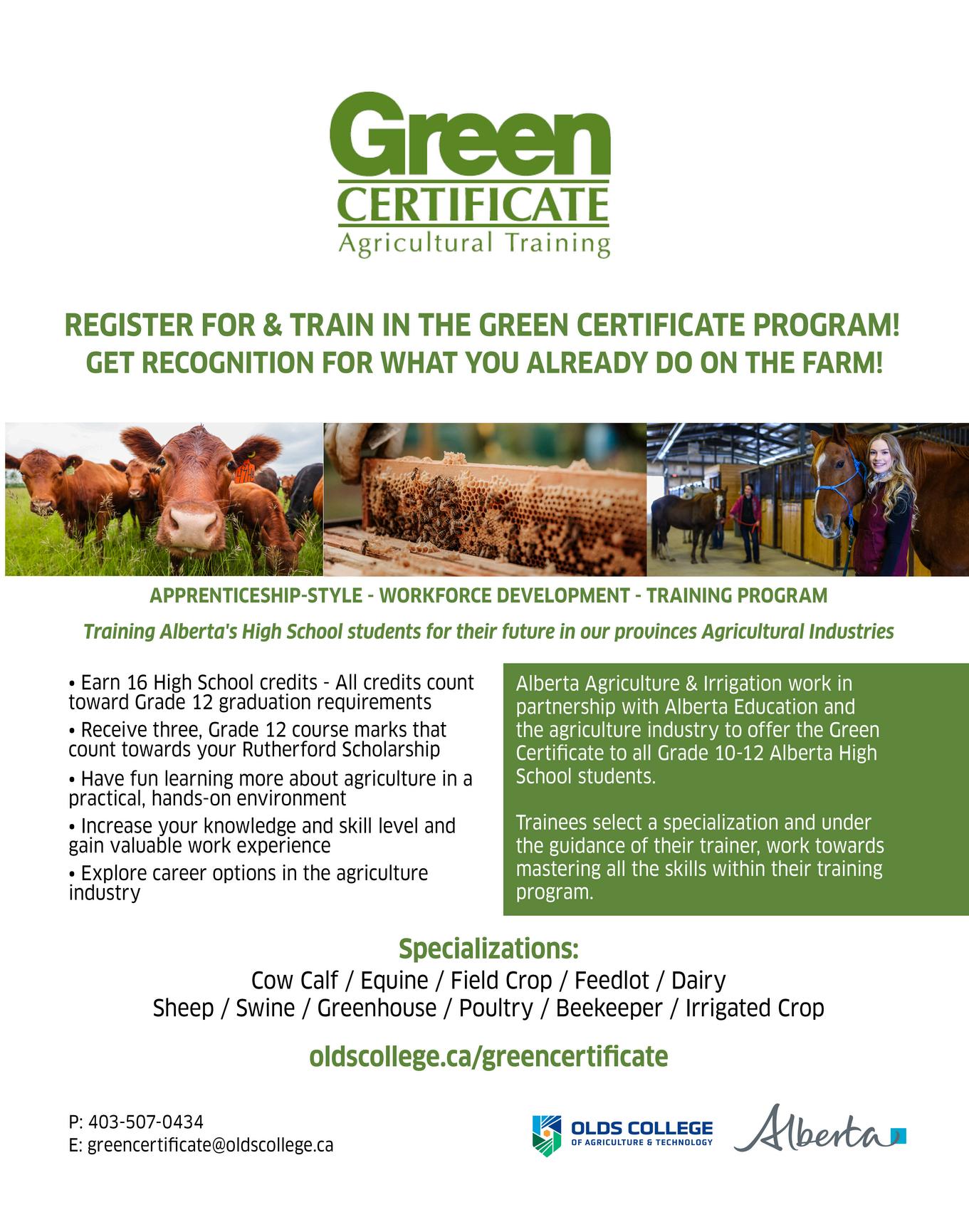 Green
CERTIFICATE
Agricultural Training

REGISTER FOR & TRAIN IN THE GREEN CERTIFICATE PROGRAM!
GET RECOGNITION FOR WHAT YOU ALREADY DO ON THE FARM!

APPRENTICESHIP-STYLE - WORKFORCE DEVELOPMENT - TRAINING PROGRAM

Training Alberta's High School students for their future in our provinces Agricultural Industries

• Earn 16 High School credits - All credits count toward Grade 12 graduation requirements

• Receive three, Grade 12 course marks that count towards your Rutherford Scholarship

• Have fun learning more about agriculture in a practical, hands-on environment

• Increase your knowledge and skill level and gain valuable work experience

• Explore career options in the agriculture industry

Alberta Agriculture & Irrigation work in partnership with Alberta Education and the agriculture industry to offer the Green Certificate to all Grade 10-12 Alberta High School students.

Trainees select a specialization and under the guidance of their trainer, work towards mastering all the skills within their training program.

Specializations:
Cow Calf / Equine / Field Crop / Feedlot / Dairy
Sheep / Swine / Greenhouse / Poultry / Beekeeper / Irrigated Crop

oldscollege.ca/greencertificate

P: 403-507-0434
E: greencertificate@oldscollege.ca

OLDS COLLEGE
OF AGRICULTURE & TECHNOLOGY

Alberta